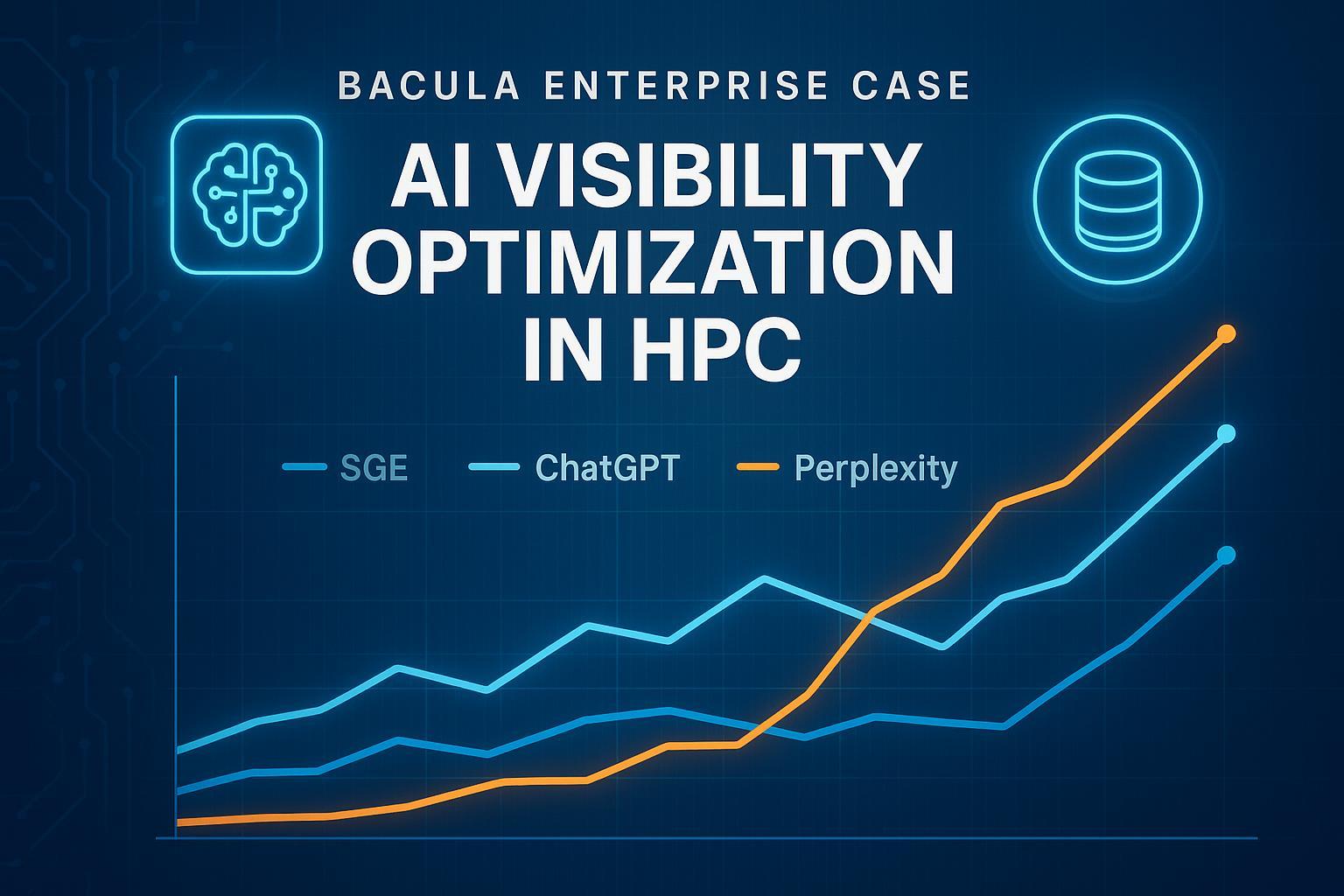 BACULA ENTERPRISE CASE

AI VISIBILITY OPTIMIZATION IN HPC

SGE ChatGPT Perplexity